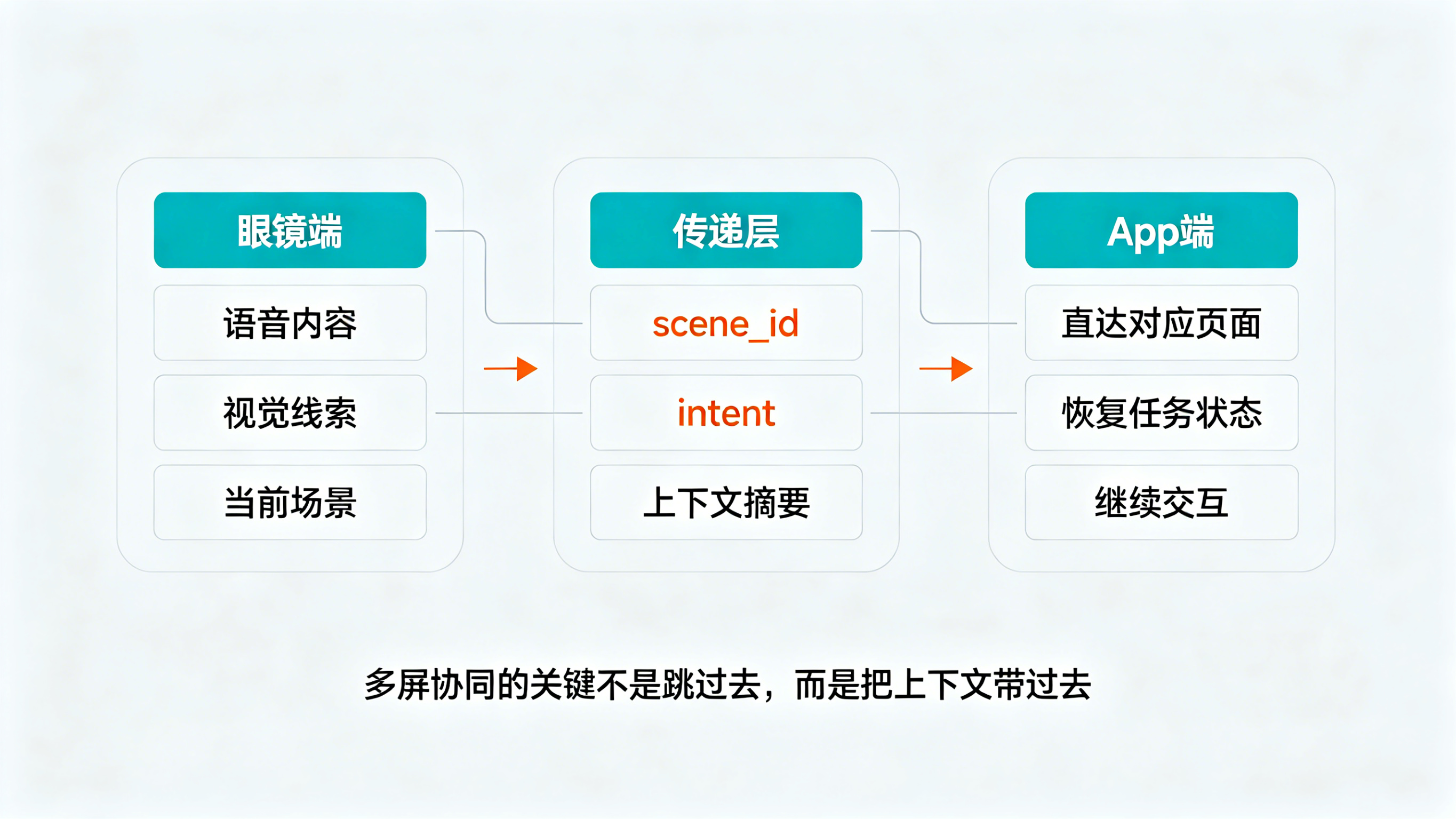 眼镜端

语音内容

视觉线索

当前场景

传递层

scene_id

intent

上下文摘要

App端

直达对应页面

恢复任务状态

继续交互

多屏协同的关键不是跳过去，而是把上下文带过去